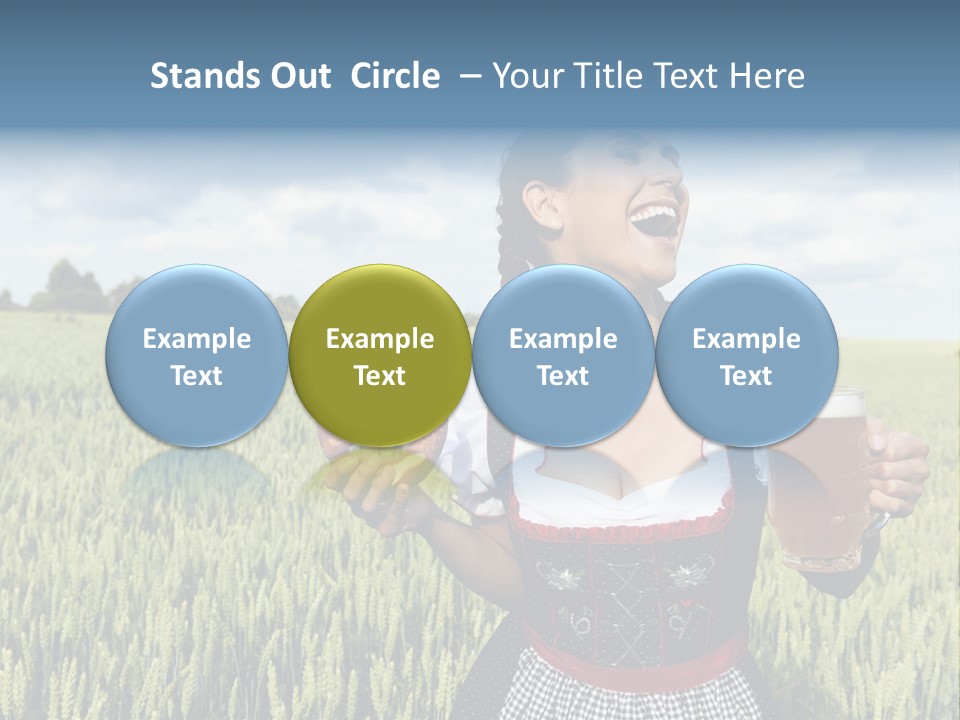 Stands Out Circle – Your Title Text Here

Example Text

Example Text

Example Text

Example Text